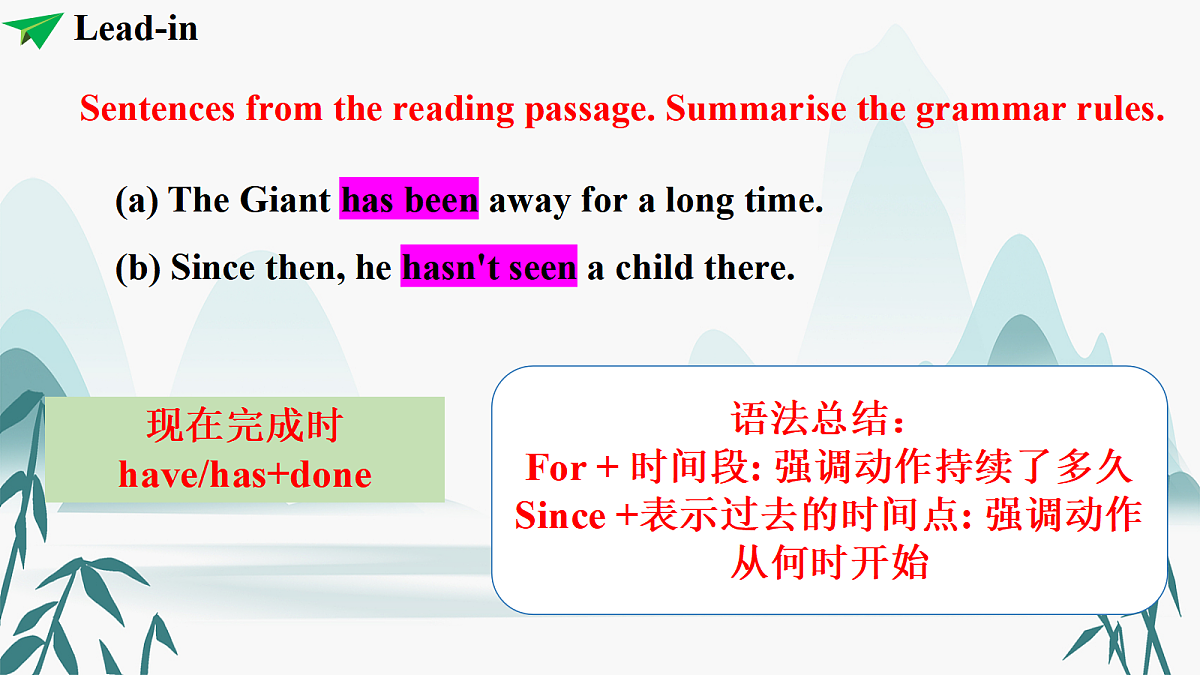 Lead-in

Sentences from the reading passage. Summarise the grammar rules.

(a) The Giant has been away for a long time.

(b) Since then, he hasn't seen a child there.

现在完成时
have/has+done

语法总结：
For + 时间段: 强调动作持续了多久
Since +表示过去的时间点: 强调动作从何时开始